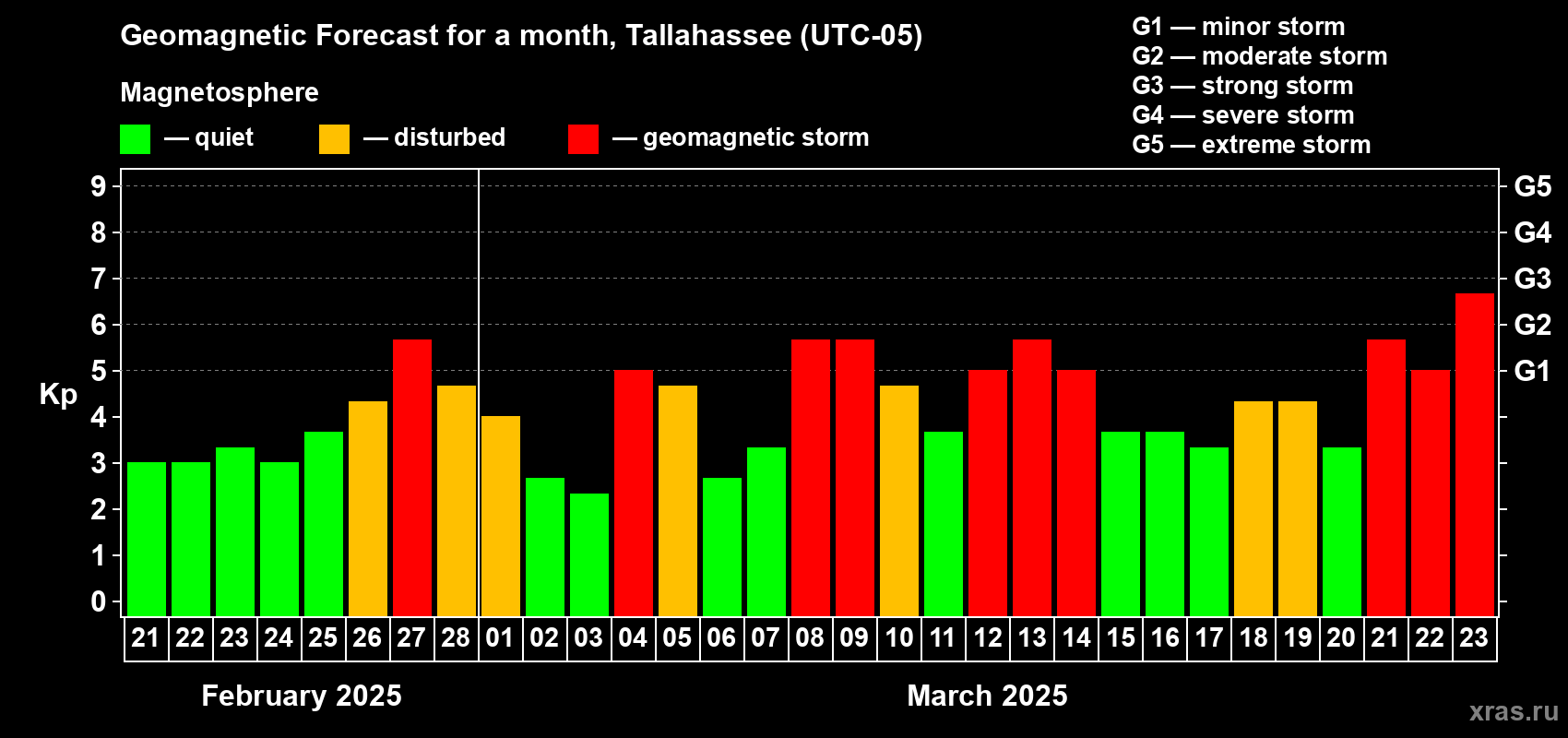 Geomagnetic Forecast for a month, Tallahassee (UTC-05)

Magnetosphere

— quiet — disturbed — geomagnetic storm

G1 — minor storm
G2 — moderate storm
G3 — strong storm
G4 — severe storm
G5 — extreme storm

Kp

9 8 7 6 5 4 3 2 1 0

G5 G4 G3 G2 G1

21 22 23 24 25 26 27 28 01 02 03 04 05 06 07 08 09 10 11 12 13 14 15 16 17 18 19 20 21 22 23

February 2025

March 2025

xras.ru